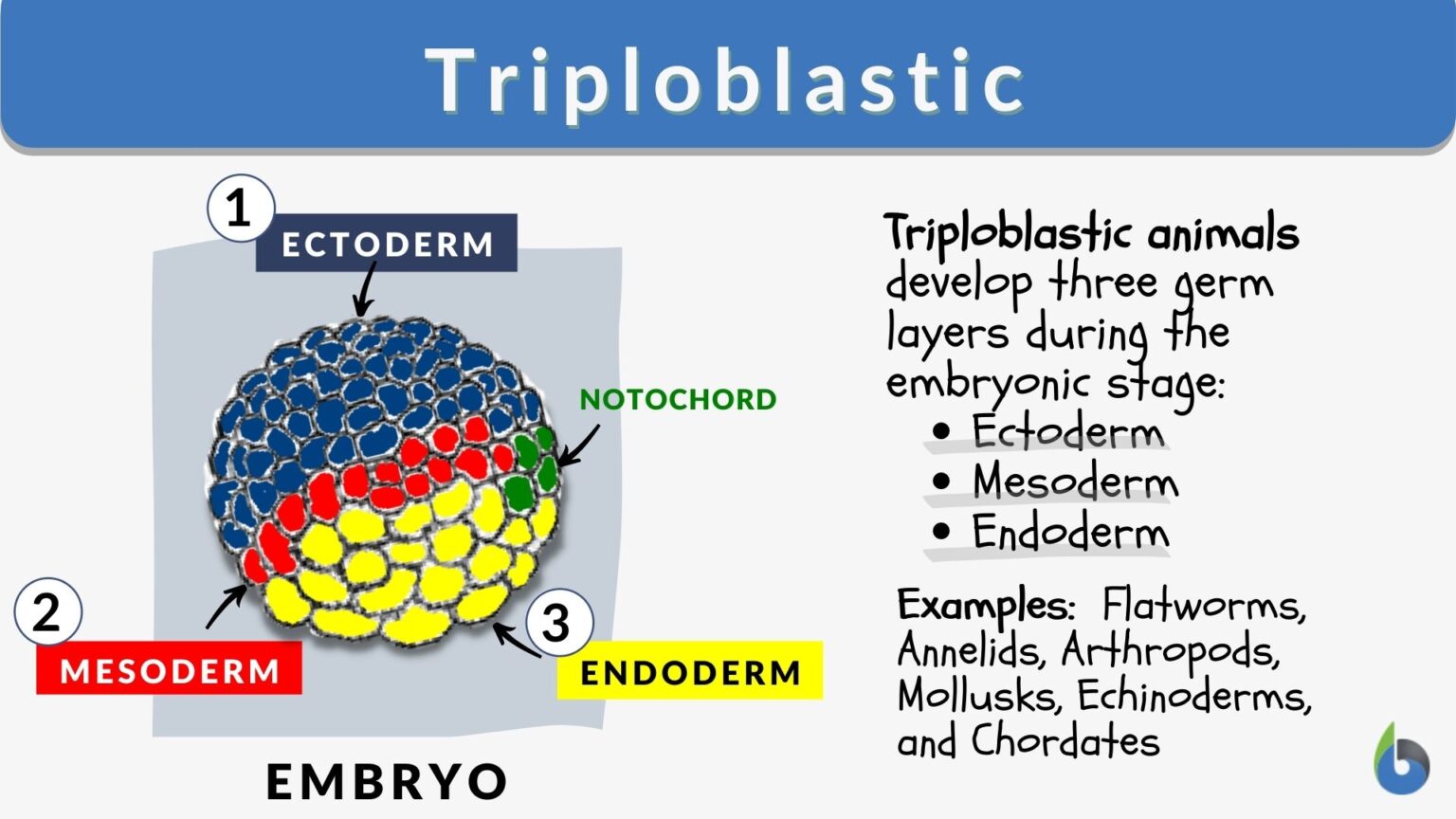 Triploblastic

1
ECTODERM

NOTOCHORD

2
MESODERM

3
ENDODERM

EMBRYO

Triploblastic animals develop three germ layers during the embryonic stage:
• Ectoderm
• Mesoderm
• Endoderm

Examples: Flatworms, Annelids, Arthropods, Mollusks, Echinoderms, and Chordates